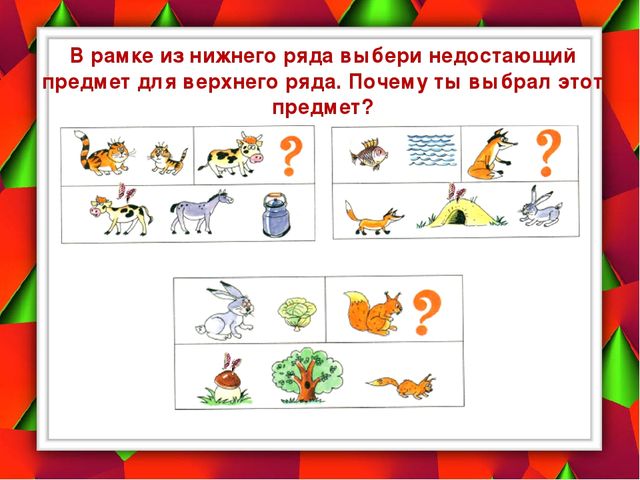 В рамке из нижнего ряда выбери недостающий предмет для верхнего ряда. Почему ты выбрал этот предмет?

?

?

?